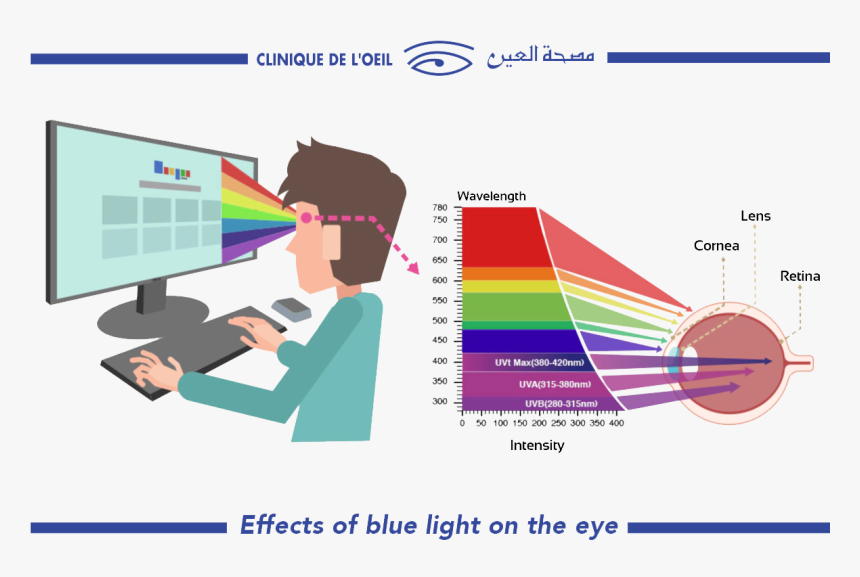 CLINIQUE DE L'OEIL مصحة العين

Wavelength
780
750
700
650
600
550
500
450
400
350
300

UVt Max(380-420nm)
UVA(315-380nm)
UVB(280-315nm)

0 50 100 150 200 250 300 350 400
Intensity

Lens
Cornea
Retina

Effects of blue light on the eye